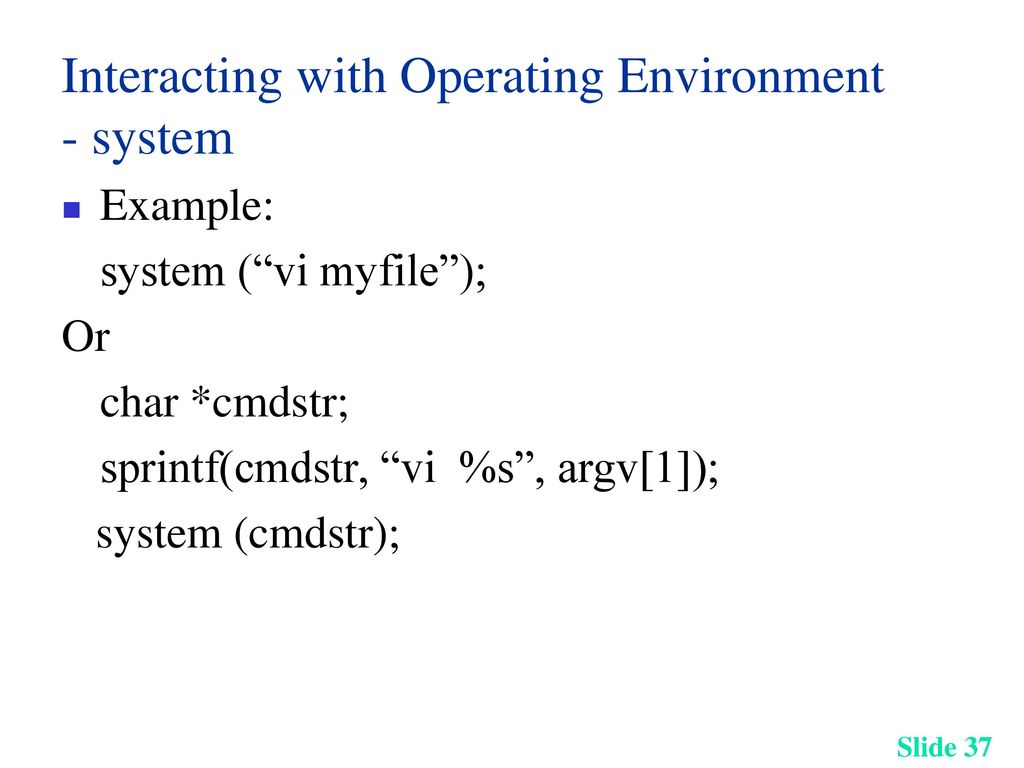 Interacting with Operating Environment - system

Example:

system (“vi myfile”);

Or

char *cmdstr;

sprintf(cmdstr, “vi  %s”, argv[1]);

system (cmdstr);

Slide 37